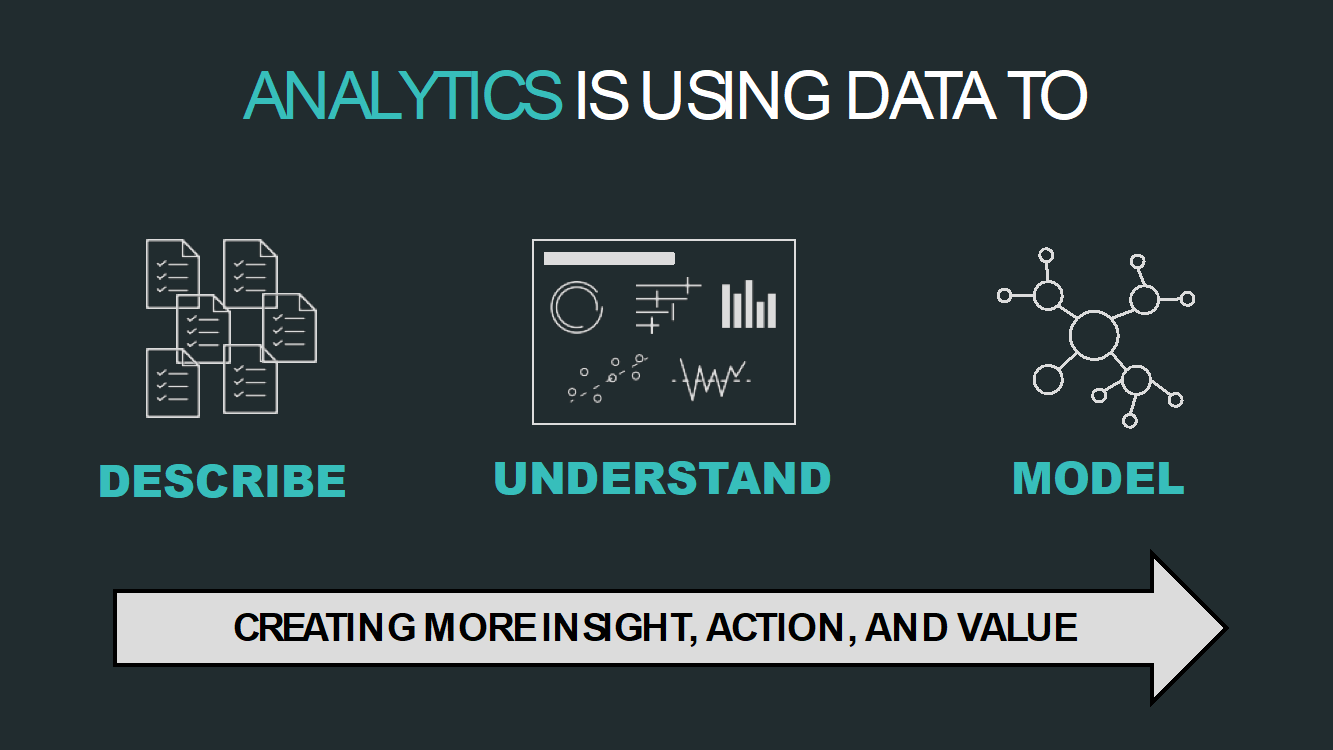 ANALYTICS IS USING DATA TO

DESCRIBE

UNDERSTAND

MODEL

CREATING MORE INSIGHT, ACTION, AND VALUE